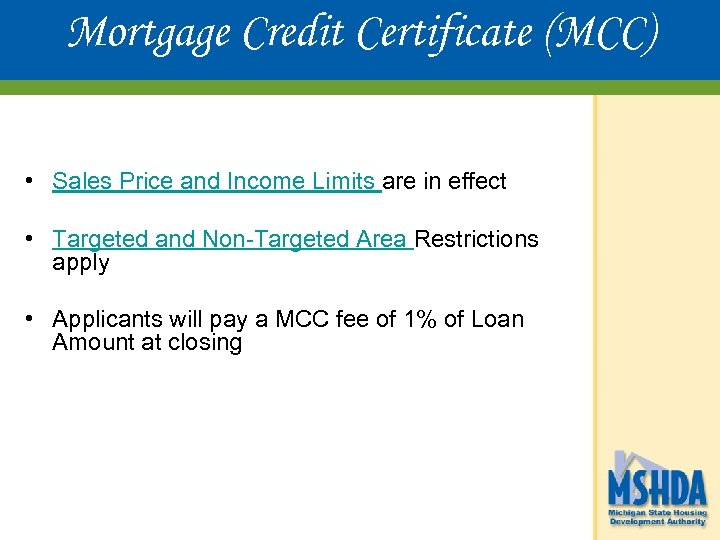 Mortgage Credit Certificate (MCC)

• Sales Price and Income Limits are in effect

• Targeted and Non-Targeted Area Restrictions apply

• Applicants will pay a MCC fee of 1% of Loan Amount at closing

MSHDA
Michigan State Housing Development Authority